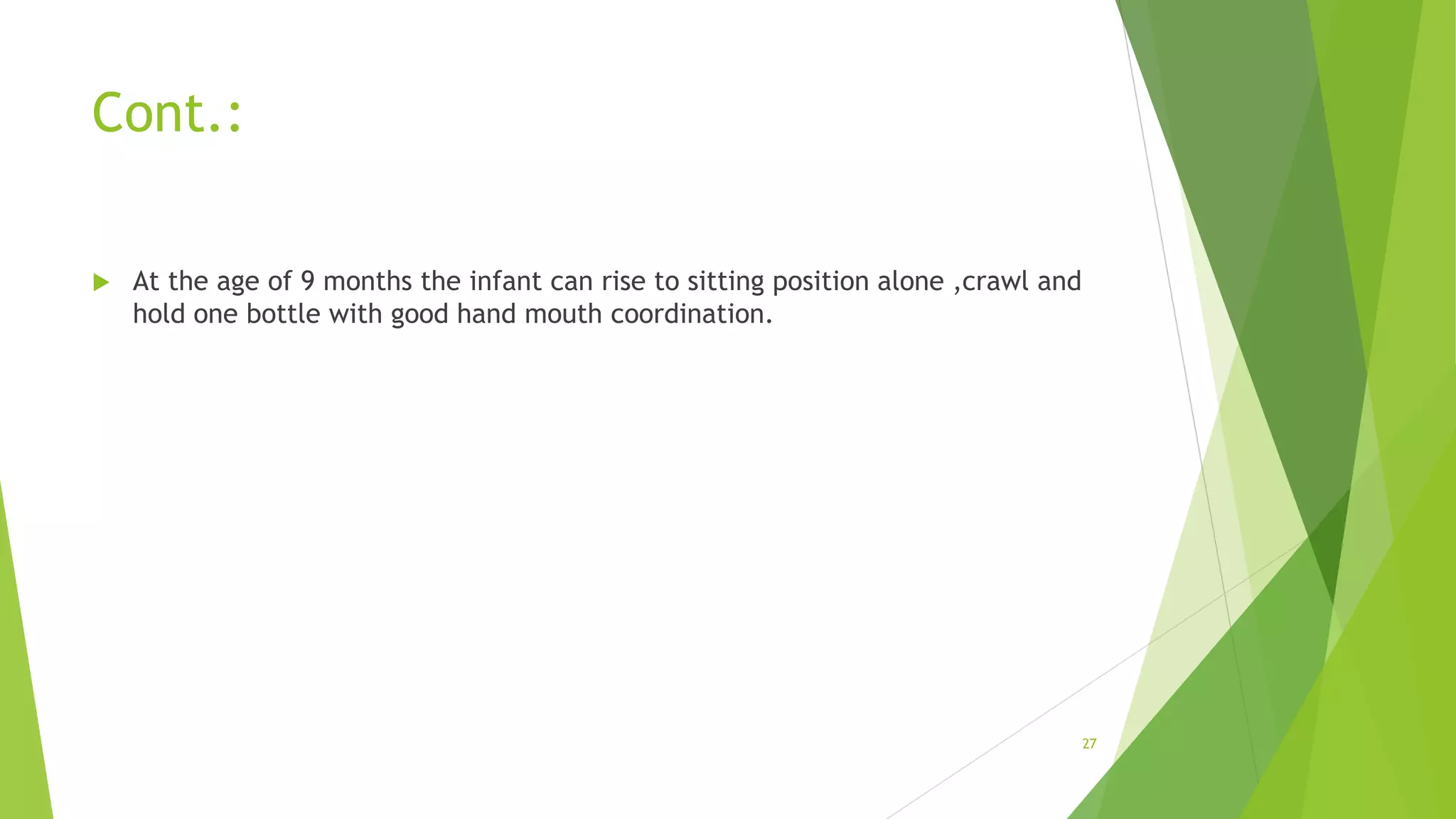 Cont.:

At the age of 9 months the infant can rise to sitting position alone ,crawl and hold one bottle with good hand mouth coordination.

27